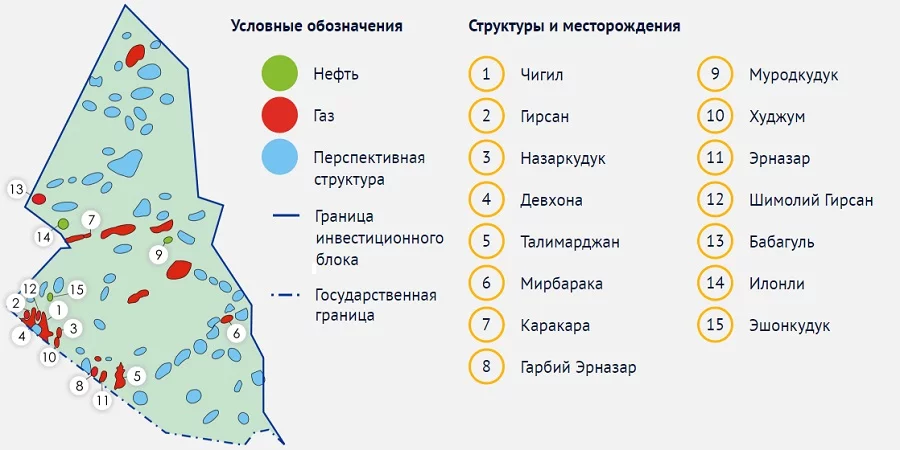 13
14
7
9
12
15
2
1
4
3
10
6
8
5
11

Условные обозначения

Нефть

Газ

Перспективная структура

Граница инвестиционного блока

Государственная граница

Структуры и месторождения

1 Чигил
2 Гирсан
3 Назаркудук
4 Девхона
5 Талимарджан
6 Мирбарака
7 Каракара
8 Гарбий Эрназар

9 Муродкудук
10 Худжум
11 Эрназар
12 Шимолий Гирсан
13 Бабагуль
14 Илонли
15 Эшонкудук